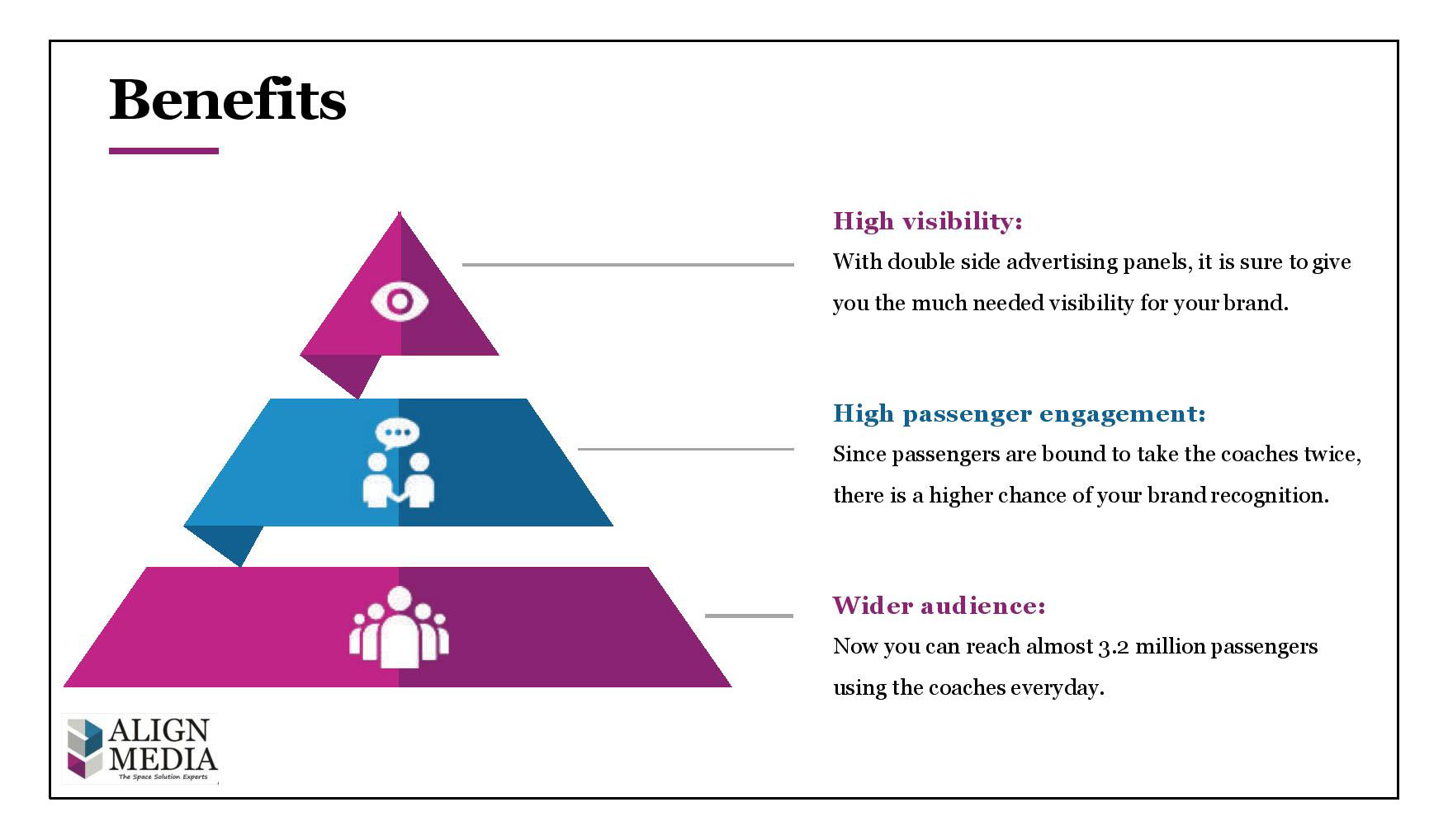 Benefits

High visibility:
With double side advertising panels, it is sure to give you the much needed visibility for your brand.

High passenger engagement:
Since passengers are bound to take the coaches twice, there is a higher chance of your brand recognition.

Wider audience:
Now you can reach almost 3.2 million passengers using the coaches everyday.

ALIGN MEDIA
The Space Solution Experts